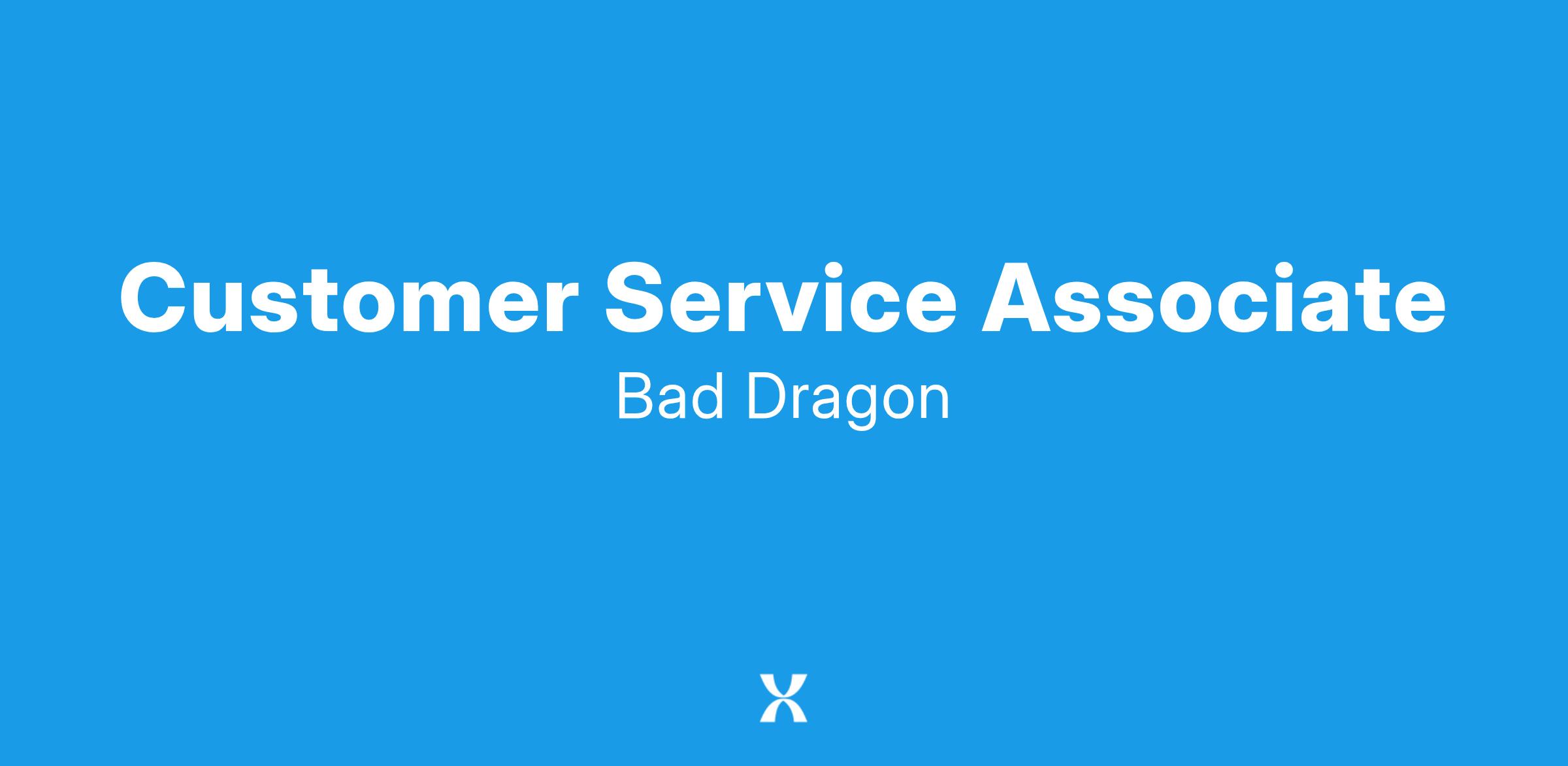 Customer Service Associate

Bad Dragon